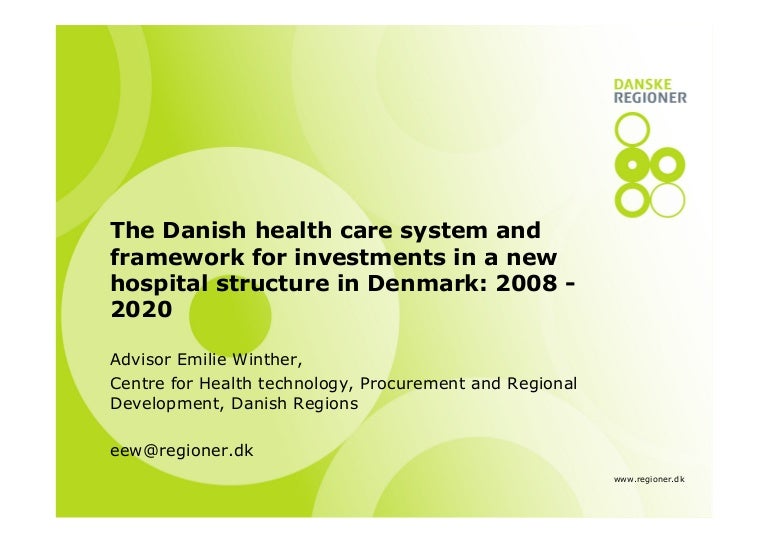 DANSKE
REGIONER

The Danish health care system and framework for investments in a new hospital structure in Denmark: 2008 - 2020

Advisor Emilie Winther,

Centre for Health technology, Procurement and Regional Development, Danish Regions

eew@regioner.dk

www.regioner.dk